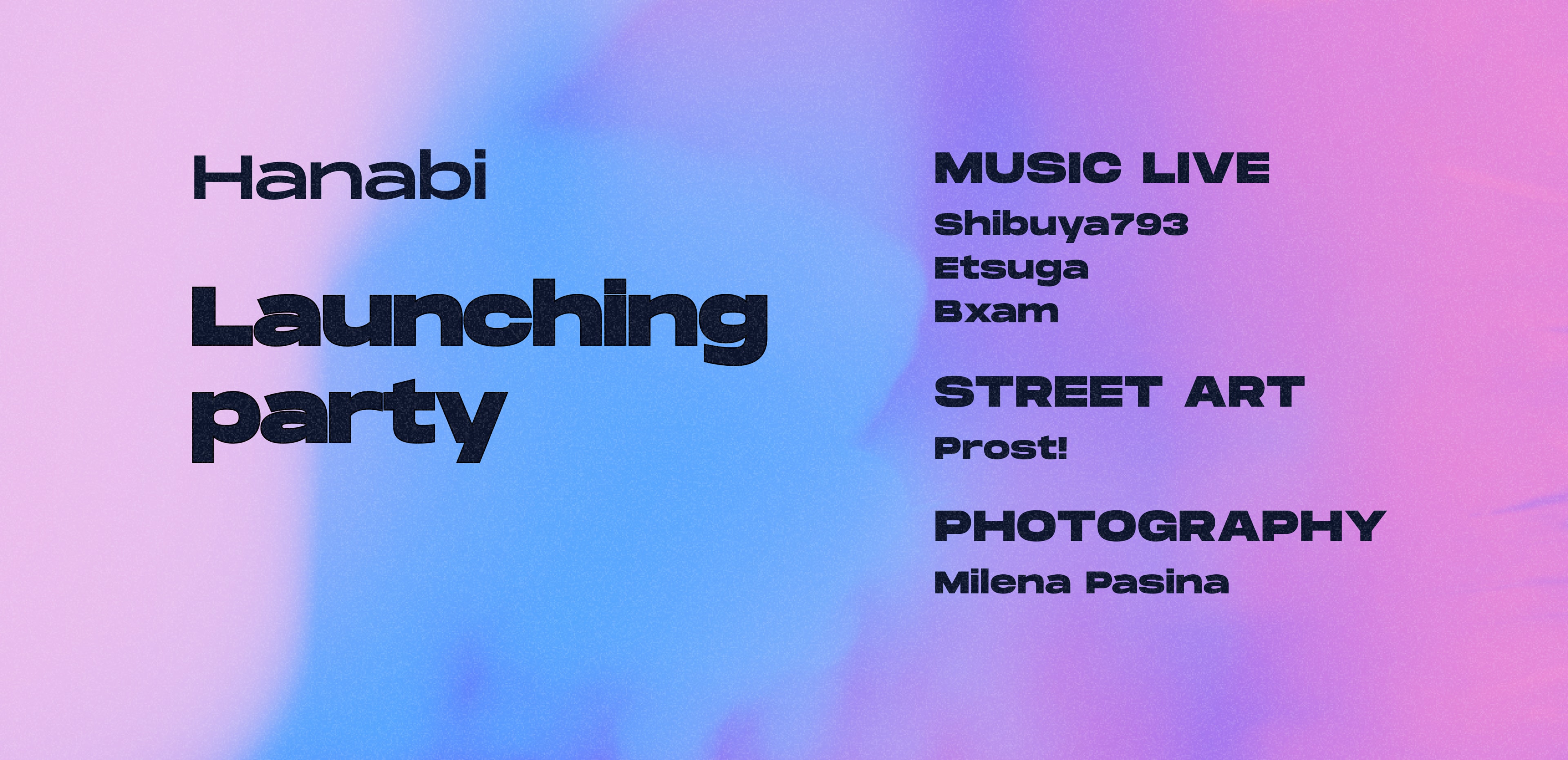 Hanabi

Launching party

MUSIC LIVE

Shibuya793
Etsuga
Bxam

STREET ART

Prost!

PHOTOGRAPHY

Milena Pasina